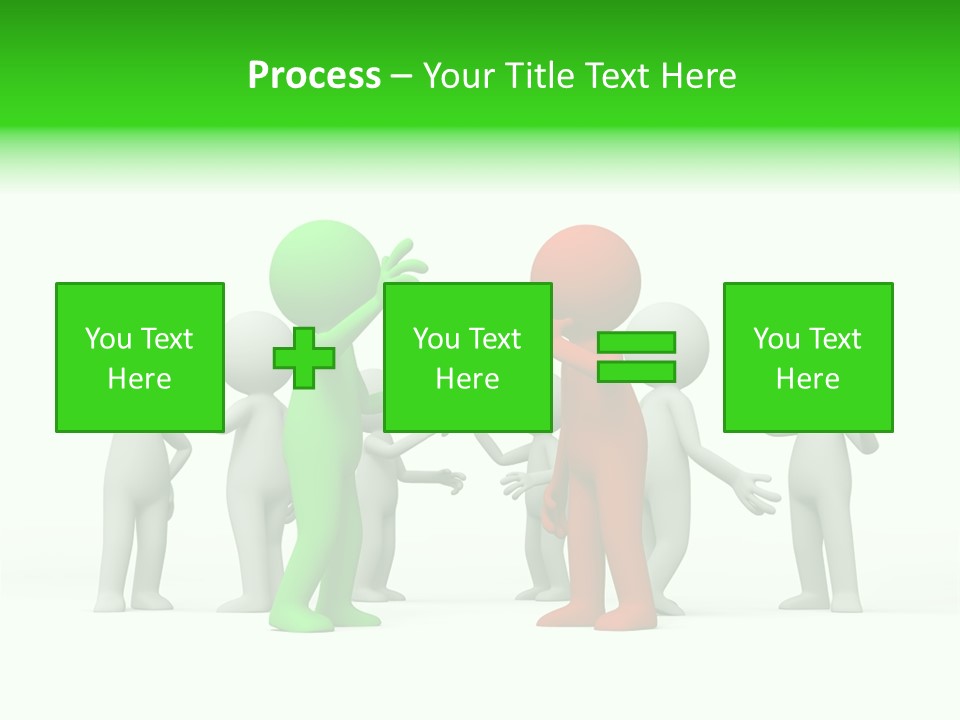 Process – Your Title Text Here

You Text Here

+

You Text Here

=

You Text Here